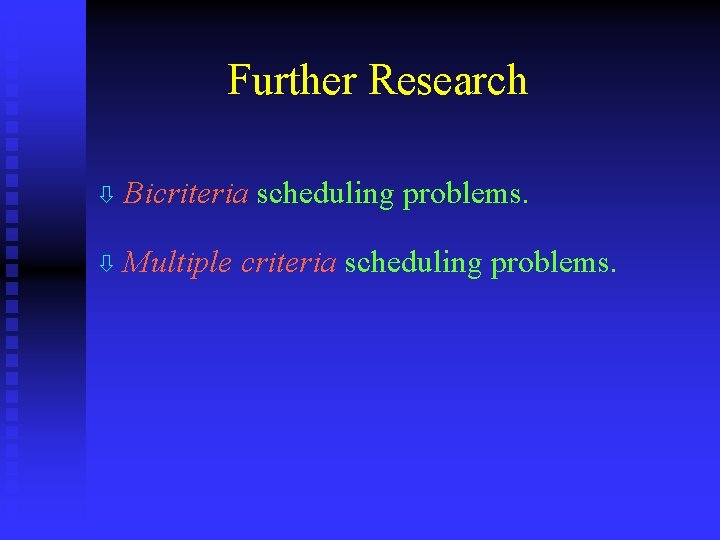 Further Research

⇩ Bicriteria scheduling problems.

⇩ Multiple criteria scheduling problems.